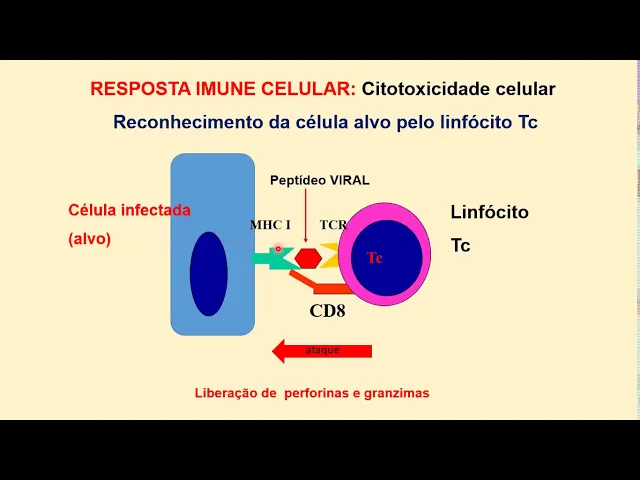 RESPOSTA IMUNE CELULAR: Citotoxicidade celular

Reconhecimento da célula alvo pelo linfócito Tc

Peptídeo VIRAL

Célula infectada
(alvo)

MHC I

TCR

Tc

Linfócito
Tc

CD8

ataque

Liberação de perforinas e granzimas